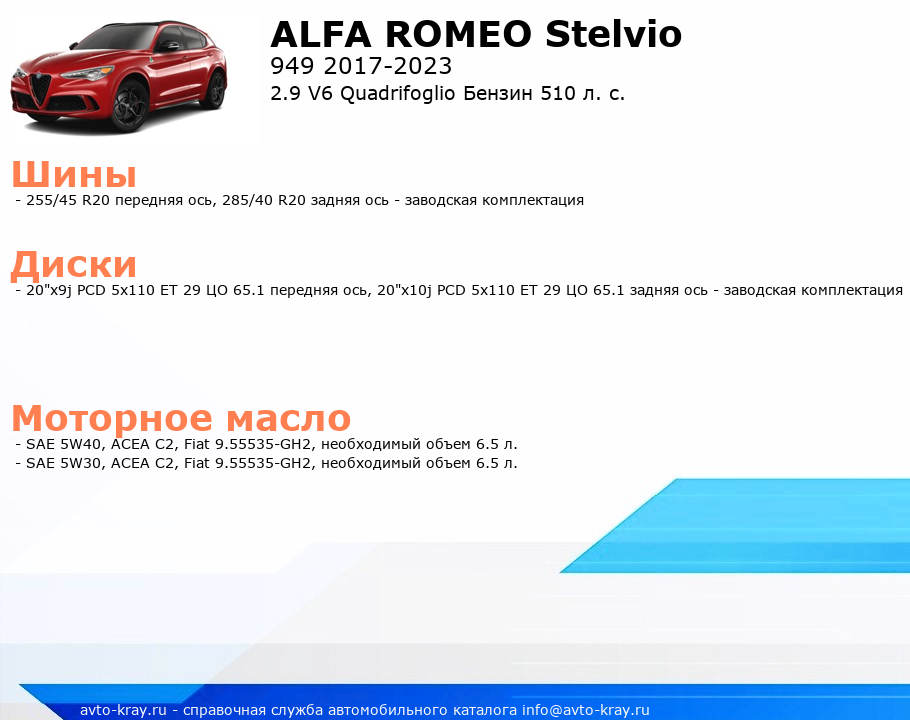 ALFA ROMEO Stelvio
949 2017-2023
2.9 V6 Quadrifoglio Бензин 510 л. с.

Шины
- 255/45 R20 передняя ось, 285/40 R20 задняя ось - заводская комплектация

Диски
- 20"x9j PCD 5x110 ET 29 ЦО 65.1 передняя ось, 20"x10j PCD 5x110 ET 29 ЦО 65.1 задняя ось - заводская комплектация

Моторное масло
- SAE 5W40, ACEA C2, Fiat 9.55535-GH2, необходимый объем 6.5 л.
- SAE 5W30, ACEA C2, Fiat 9.55535-GH2, необходимый объем 6.5 л.

avto-kray.ru - справочная служба автомобильного каталога info@avto-kray.ru